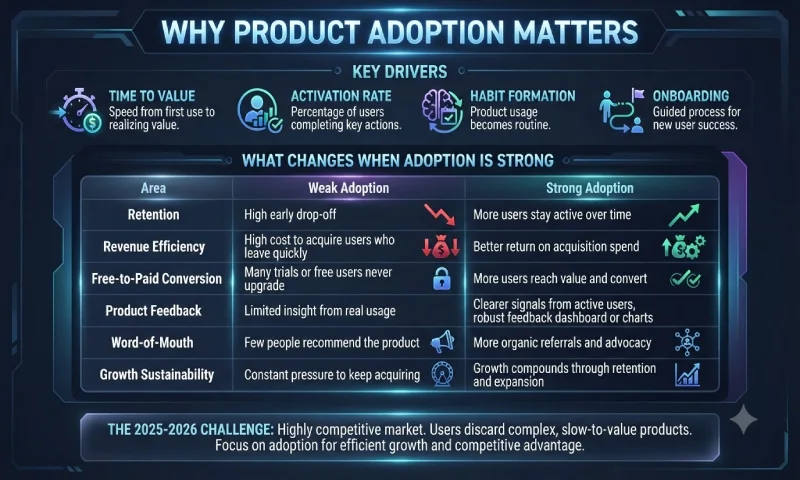 WHY PRODUCT ADOPTION MATTERS

KEY DRIVERS

TIME TO VALUE
Speed from first use to realizing value.

ACTIVATION RATE
Percentage of users completing key actions.

HABIT FORMATION
Product usage becomes routine.

ONBOARDING
Guided process for new user success.

WHAT CHANGES WHEN ADOPTION IS STRONG

| Area | Weak Adoption | Strong Adoption |
|---|---|---|
| Retention | High early drop-off | More users stay active over time |
| Revenue Efficiency | High cost to acquire users who leave quickly | Better return on acquisition spend |
| Free-to-Paid Conversion | Many trials or free users never upgrade | More users reach value and convert |
| Product Feedback | Limited insight from real usage | Clearer signals from active users, robust feedback dashboard or charts |
| Word-of-Mouth | Few people recommend the product | More organic referrals and advocacy |
| Growth Sustainability | Constant pressure to keep acquiring | Growth compounds through retention and expansion |

THE 2025-2026 CHALLENGE: Highly competitive market. Users discard complex, slow-to-value products. Focus on adoption for efficient growth and competitive advantage.